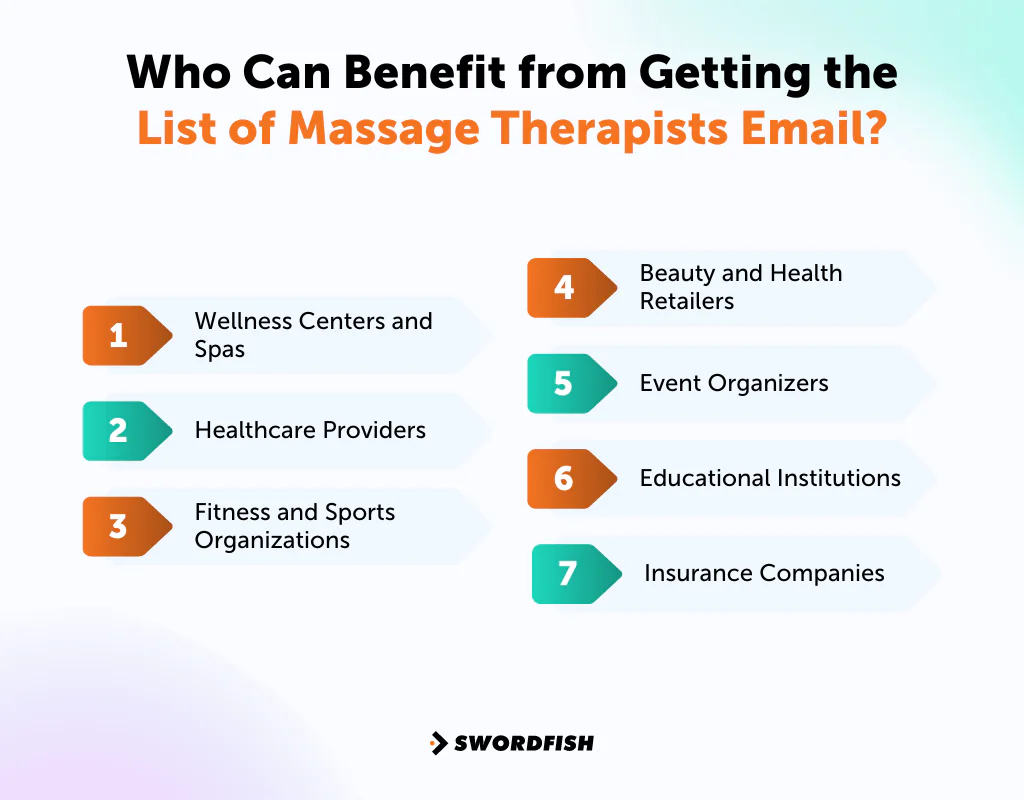 Who Can Benefit from Getting the List of Massage Therapists Email?

1 Wellness Centers and Spas

2 Healthcare Providers

3 Fitness and Sports Organizations

4 Beauty and Health Retailers

5 Event Organizers

6 Educational Institutions

7 Insurance Companies

SWORDFISH